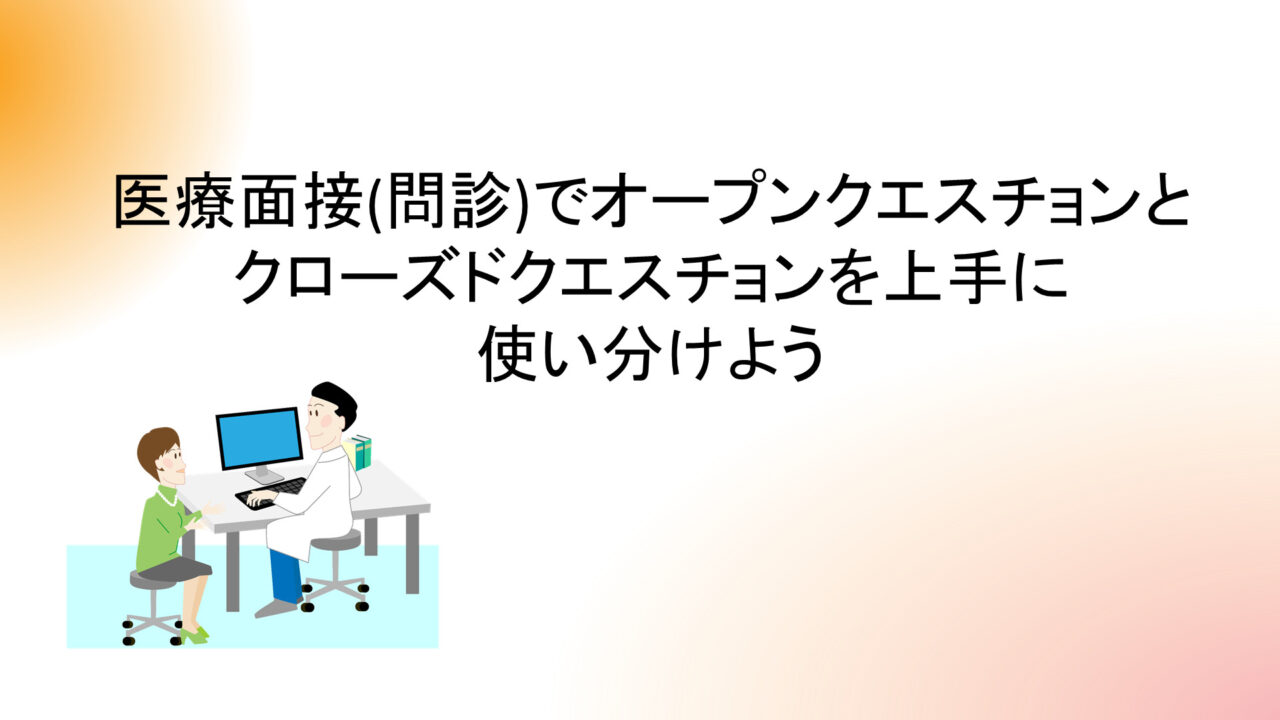 医療面接(問診)でオープンクエスチョンとクローズドクエスチョンを上手に使い分けよう